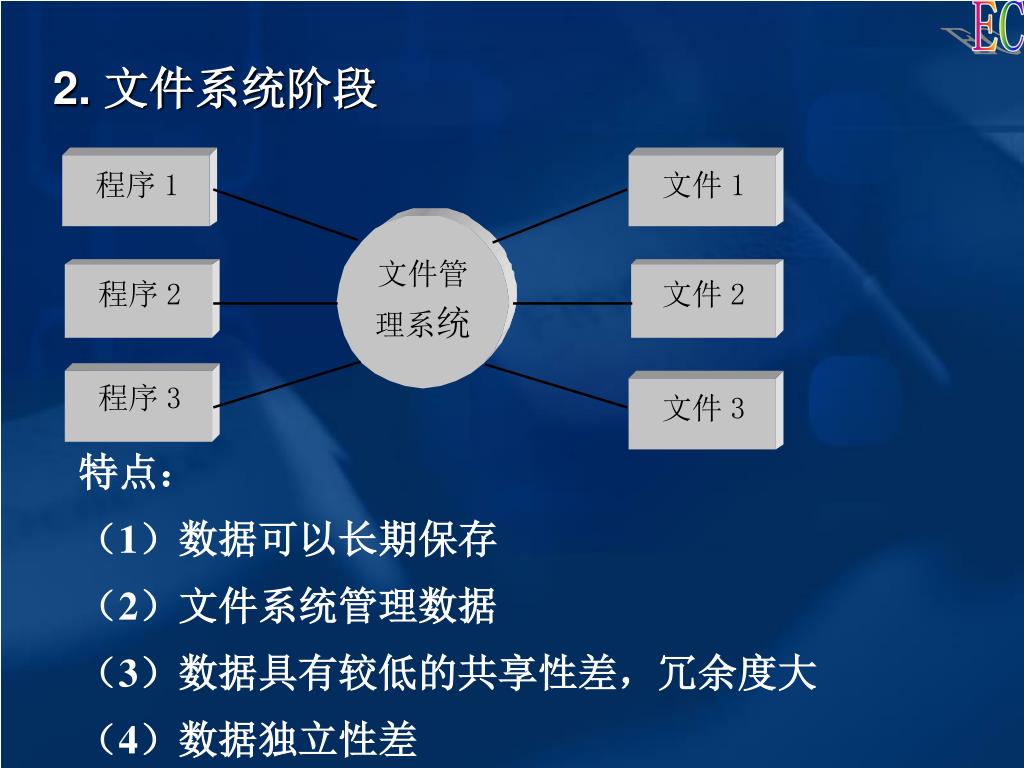 EC

2. 文件系统阶段

程序 1

程序 2

程序 3

文件管理系统

文件 1

文件 2

文件 3

特点：

（1）数据可以长期保存

（2）文件系统管理数据

（3）数据具有较低的共享性差，冗余度大

（4）数据独立性差